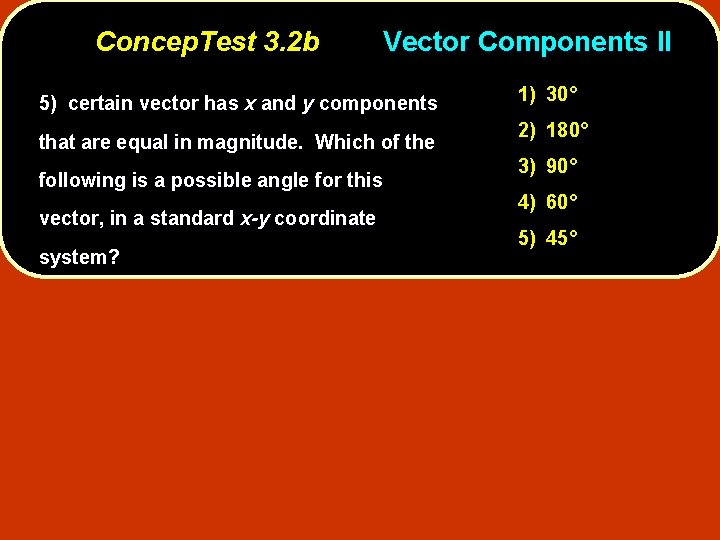 ConcepTest 3.2b Vector Components II

5) certain vector has $x$ and $y$ components that are equal in magnitude. Which of the following is a possible angle for this vector, in a standard $x$-$y$ coordinate system?

1) 30°
2) 180°
3) 90°
4) 60°
5) 45°